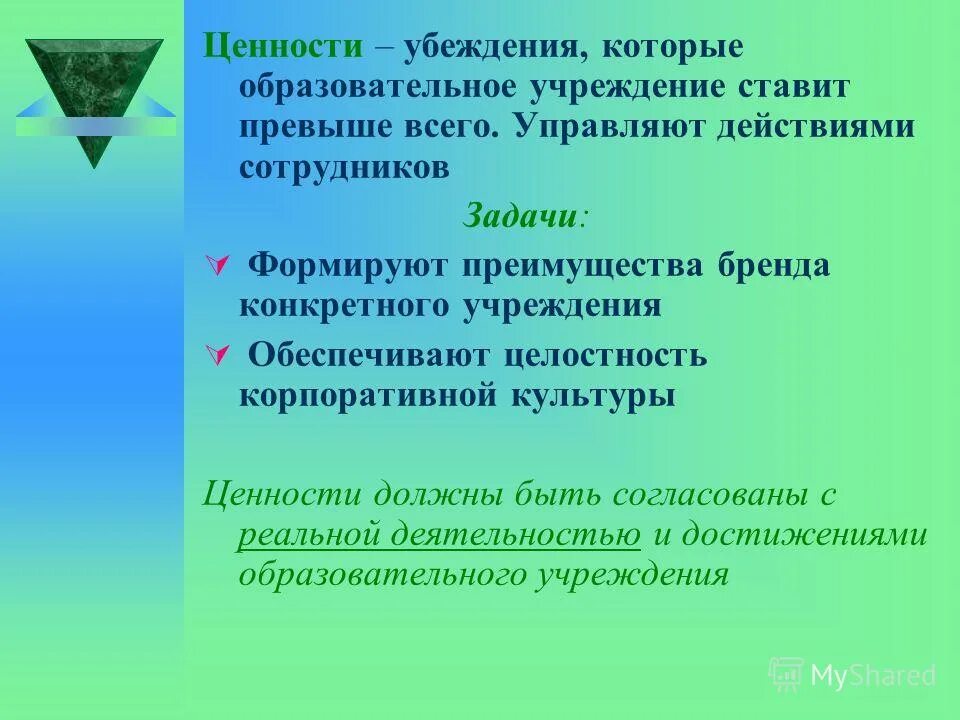 Ценности – убеждения, которые образовательное учреждение ставит превыше всего. Управляют действиями сотрудников

Задачи:

Формируют преимущества бренда конкретного учреждения

Обеспечивают целостность корпоративной культуры

Ценности должны быть согласованы с реальной деятельностью и достижениями образовательного учреждения

MyShared